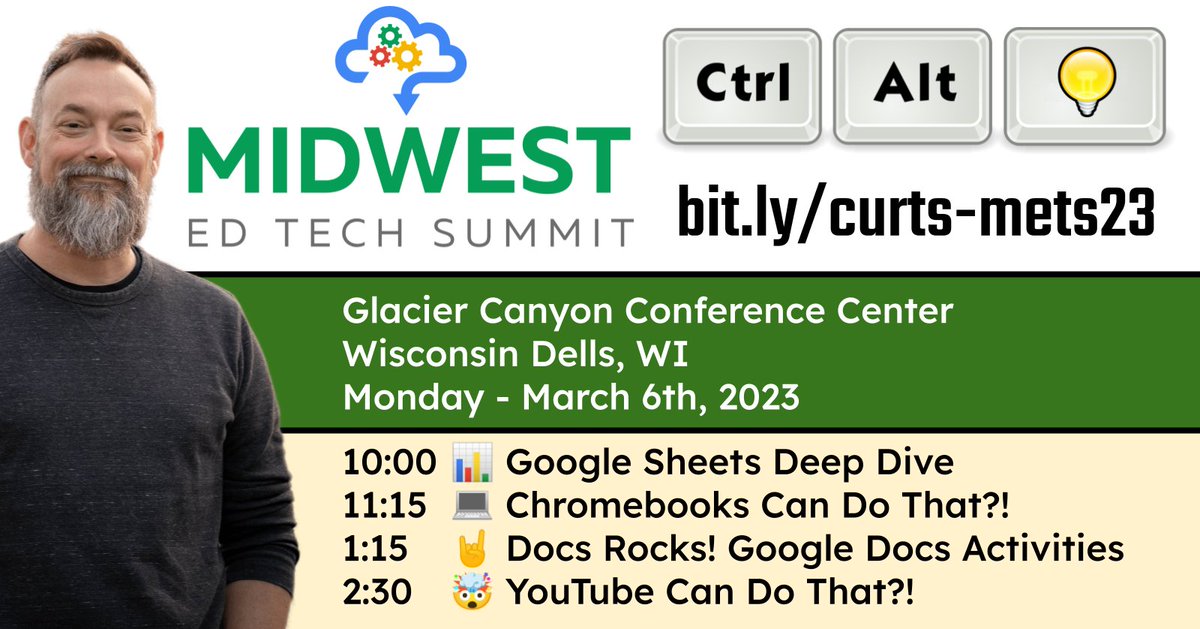 MIDWEST
ED TECH SUMMIT

Ctrl Alt

bit.ly/curts-mets23

Glacier Canyon Conference Center
Wisconsin Dells, WI
Monday - March 6th, 2023

10:00 📊 Google Sheets Deep Dive
11:15 💻 Chromebooks Can Do That?!
1:15 🤘 Docs Rocks! Google Docs Activities
2:30 🤯 YouTube Can Do That?!